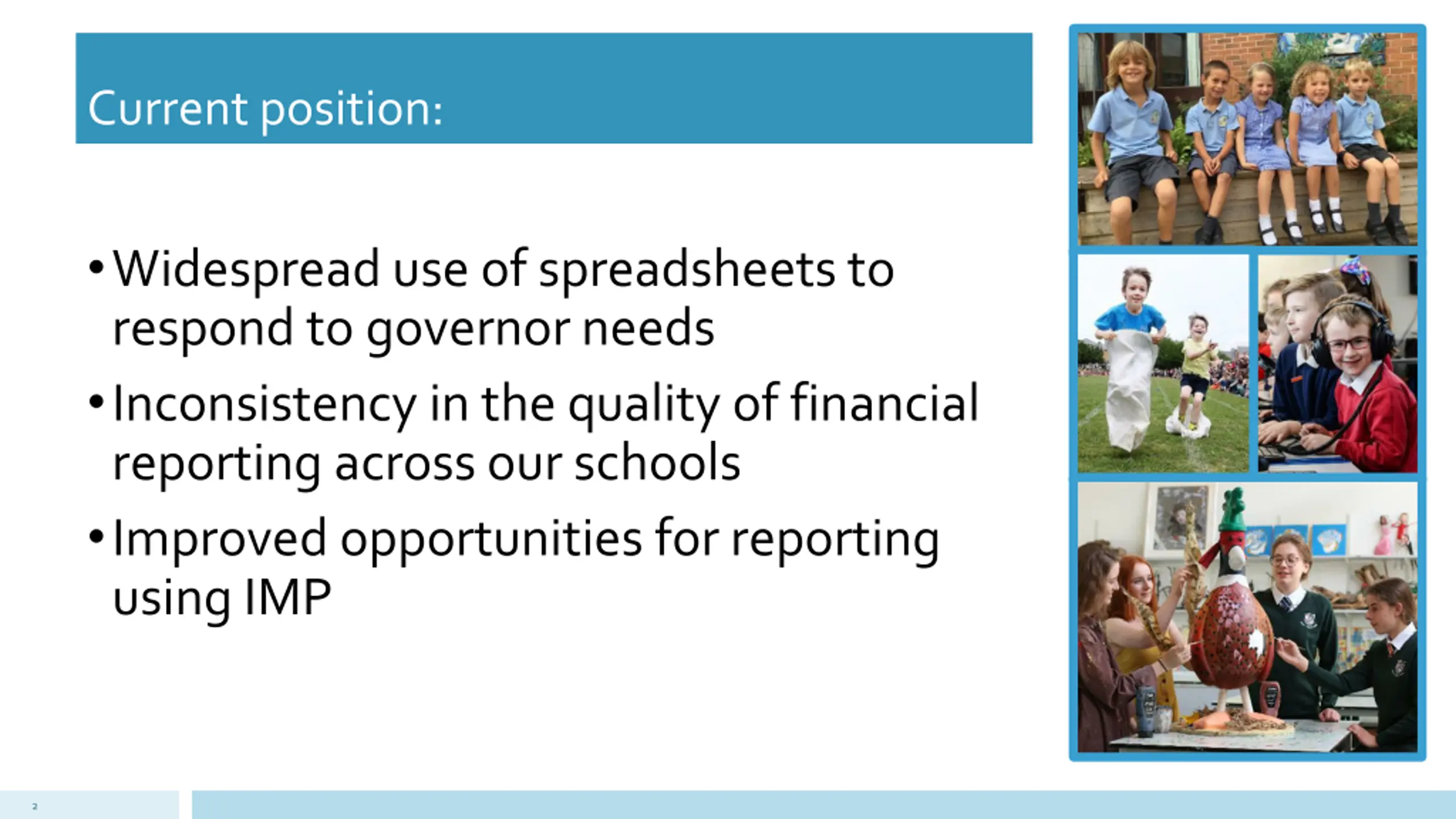 Current position:

• Widespread use of spreadsheets to respond to governor needs

• Inconsistency in the quality of financial reporting across our schools

• Improved opportunities for reporting using IMP

2